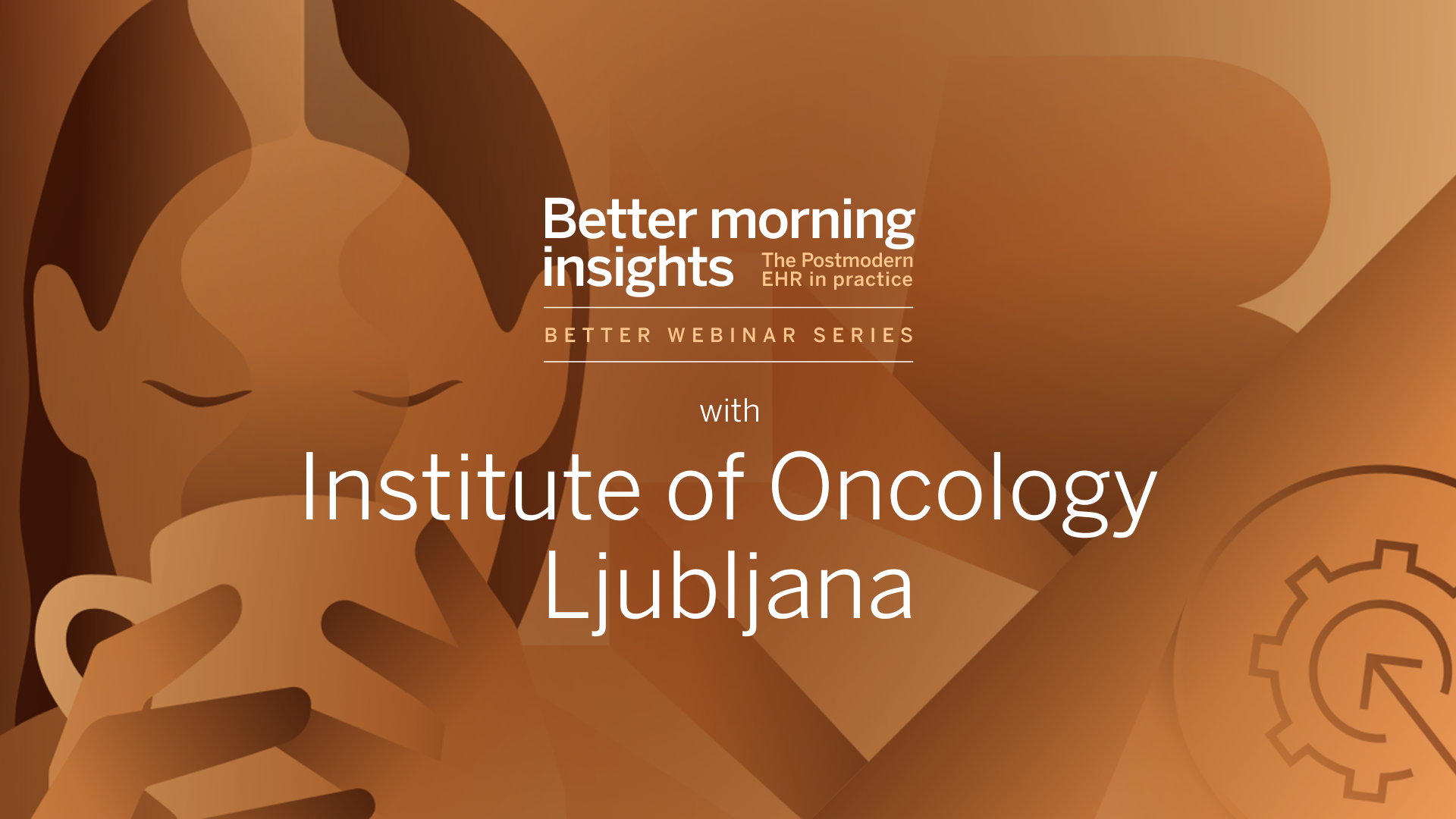 Better morning insights

The Postmodern EHR in practice

BETTER WEBINAR SERIES

with

Institute of Oncology Ljubljana